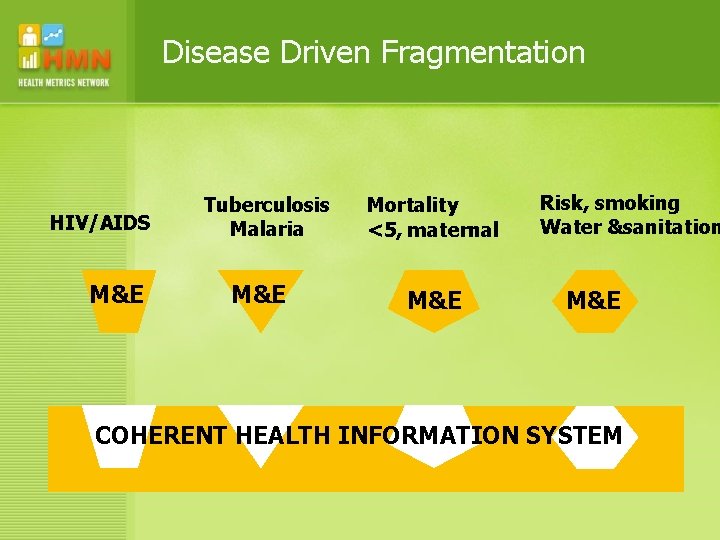 HMN
HEALTH METRICS NETWORK

Disease Driven Fragmentation

HIV/AIDS

Tuberculosis
Malaria

Mortality
<5, maternal

Risk, smoking
Water &sanitation

M&E

M&E

M&E

M&E

COHERENT HEALTH INFORMATION SYSTEM